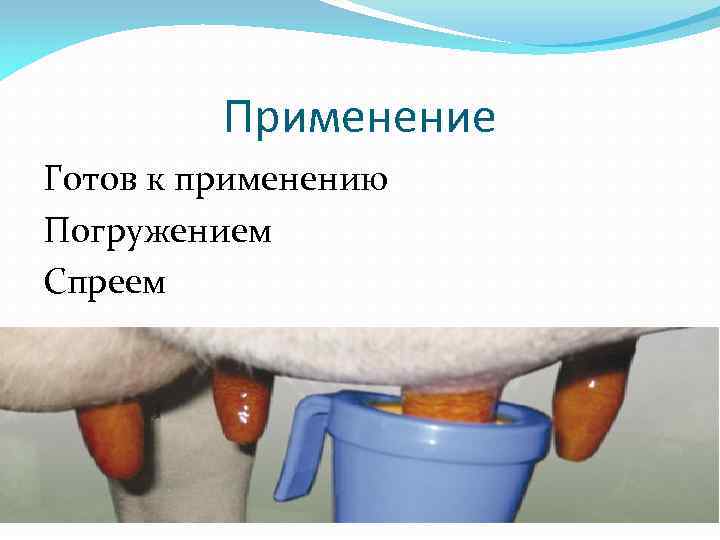 Применение

Готов к применению

Погружением

Спреем